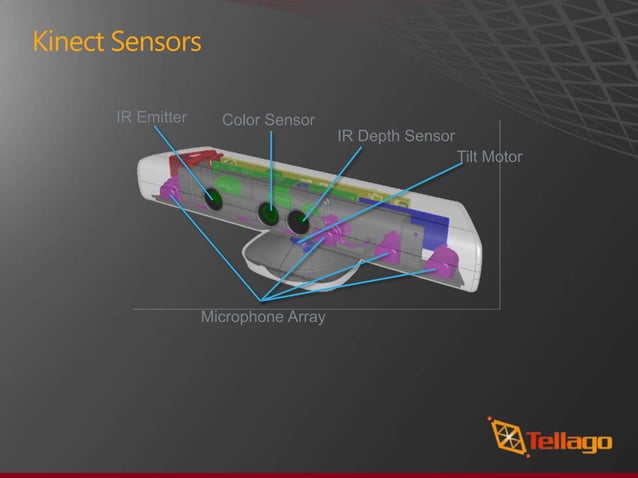 Kinect Sensors

IR Emitter
Color Sensor
IR Depth Sensor
Tilt Motor
Microphone Array

Tellago